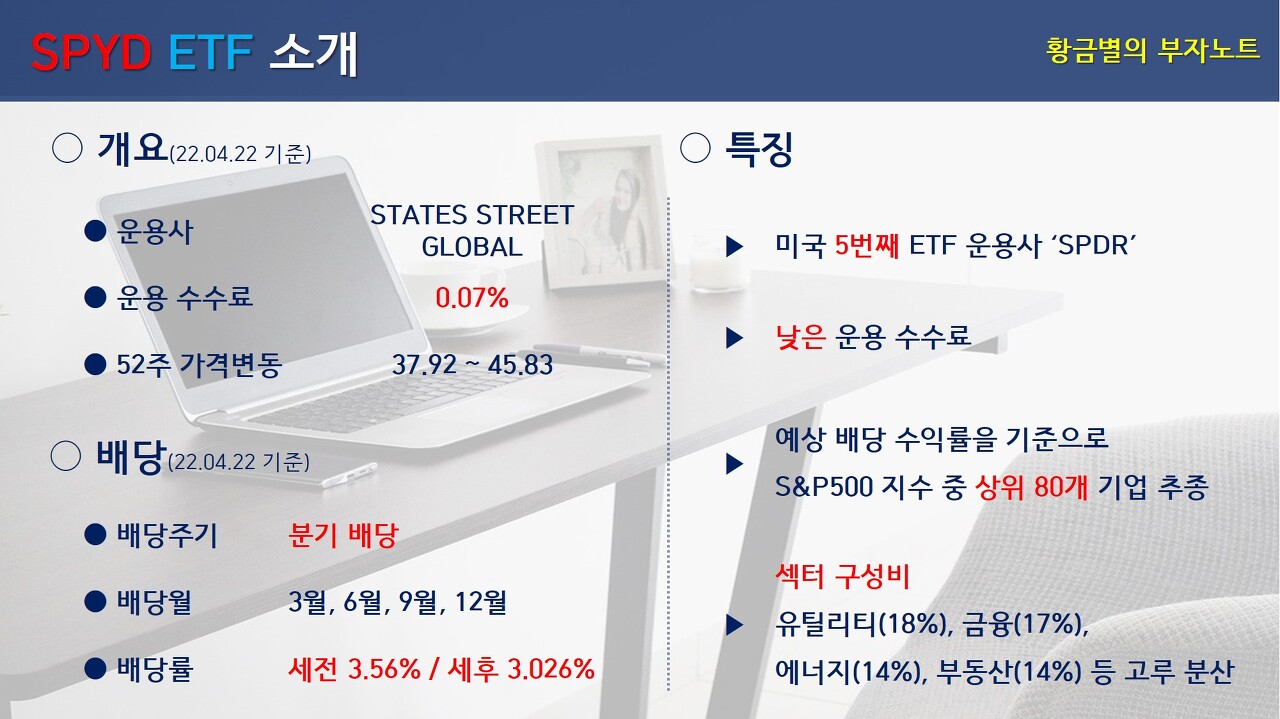 SPYD ETF 소개

황금별의 부자노트

○ 개요(22.04.22 기준)

● 운용사 STATES STREET GLOBAL

● 운용 수수료 0.07%

● 52주 가격변동 37.92 ~ 45.83

○ 배당(22.04.22 기준)

● 배당주기 분기 배당

● 배당월 3월, 6월, 9월, 12월

● 배당률 세전 3.56% / 세후 3.026%

○ 특징

▶ 미국 5번째 ETF 운용사 'SPDR'

▶ 낮은 운용 수수료

▶ 예상 배당 수익률을 기준으로 S&P500 지수 중 상위 80개 기업 추종

섹터 구성비

▶ 유틸리티(18%), 금융(17%), 에너지(14%), 부동산(14%) 등 고루 분산